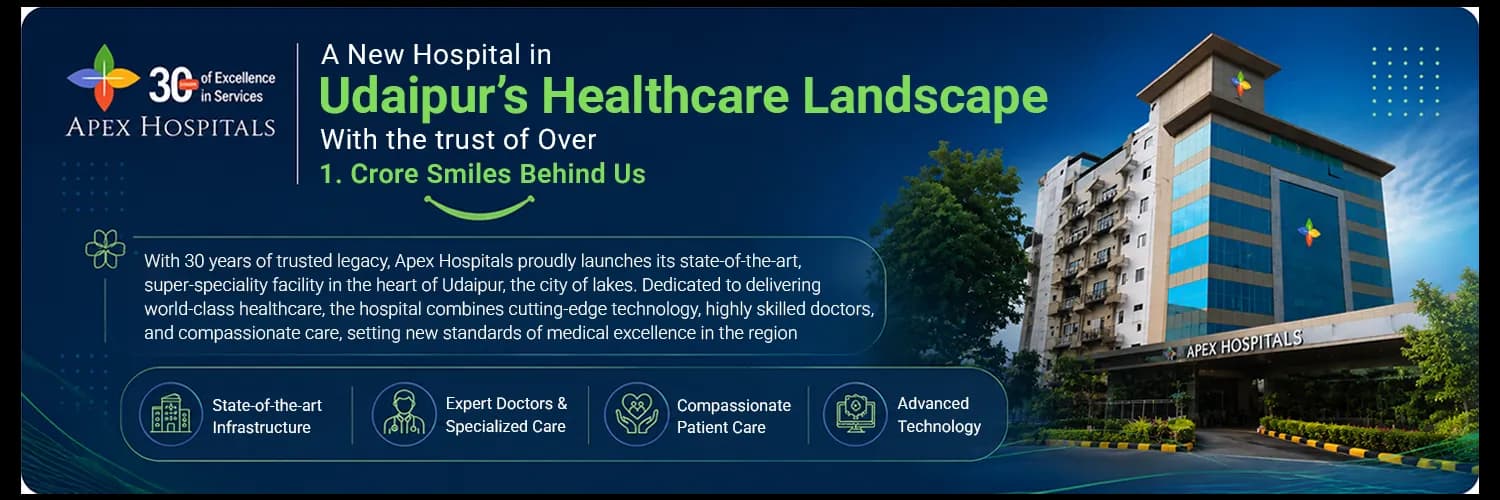 30 of Excellence in Services
APEX HOSPITALS

A New Hospital in
Udaipur's Healthcare Landscape
With the trust of Over
1. Crore Smiles Behind Us

With 30 years of trusted legacy, Apex Hospitals proudly launches its state-of-the-art, super-speciality facility in the heart of Udaipur, the city of lakes. Dedicated to delivering world-class healthcare, the hospital combines cutting-edge technology, highly skilled doctors, and compassionate care, setting new standards of medical excellence in the region

State-of-the-art Infrastructure

Expert Doctors & Specialized Care

Compassionate Patient Care

Advanced Technology

APEX HOSPITALS